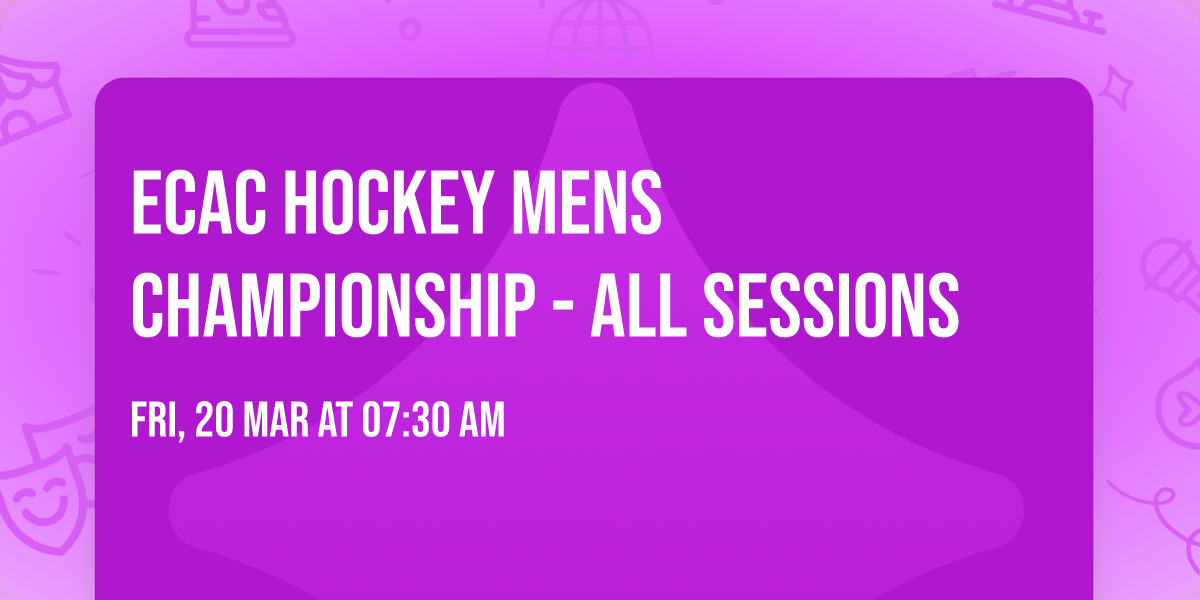 ECAC HOCKEY MENS CHAMPIONSHIP - ALL SESSIONS

FRI, 20 MAR AT 07:30 AM